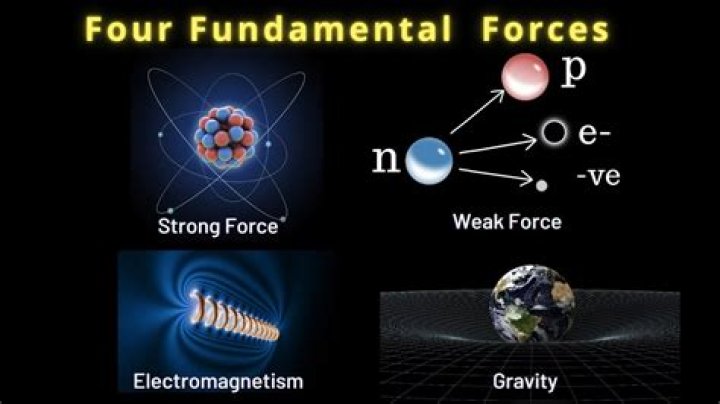 Four Fundamental Forces

Strong Force

n

p

e-

-ve

Weak Force

Electromagnetism

Gravity